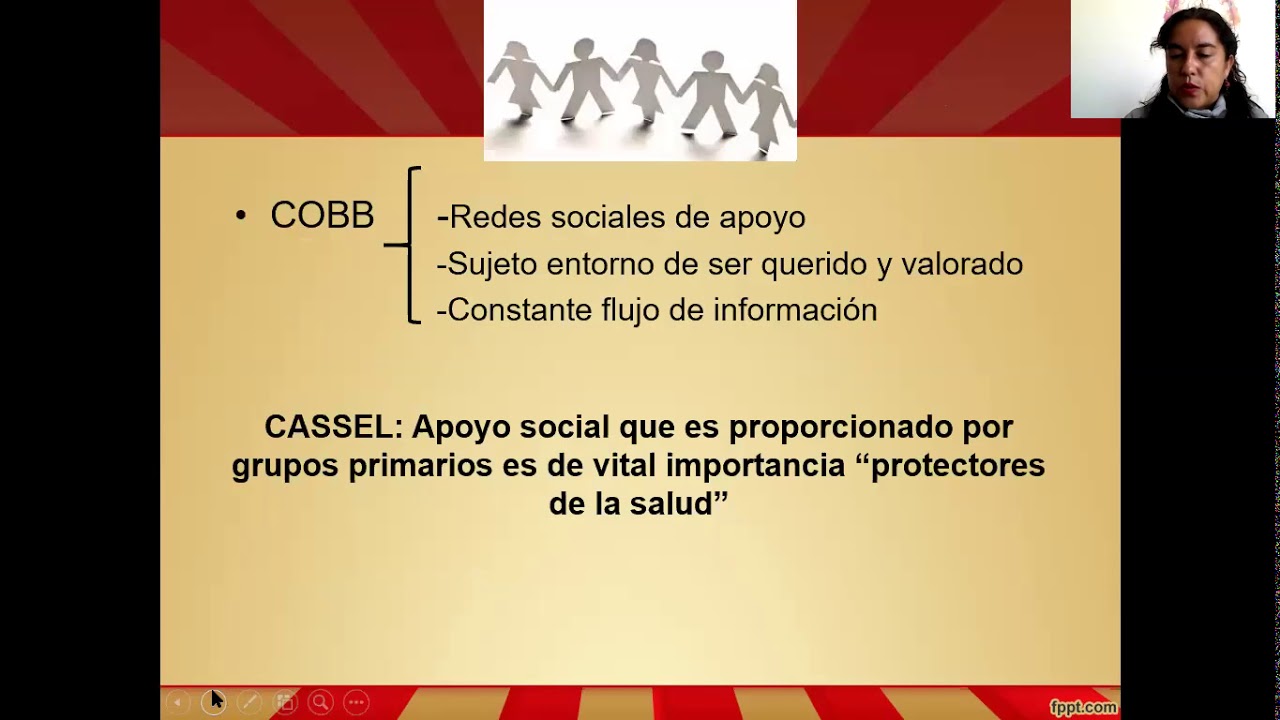 • COBB

-Redes sociales de apoyo
-Sujeto entorno de ser querido y valorado
-Constante flujo de información

CASSEL: Apoyo social que es proporcionado por grupos primarios es de vital importancia “protectores de la salud”

fppt.com